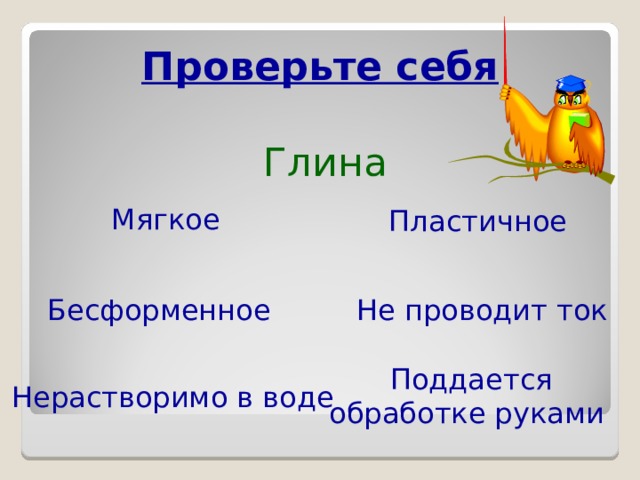 Проверьте себя

Глина

Мягкое

Пластичное

Бесформенное

Не проводит ток

Нерастворимо в воде

Поддается обработке руками